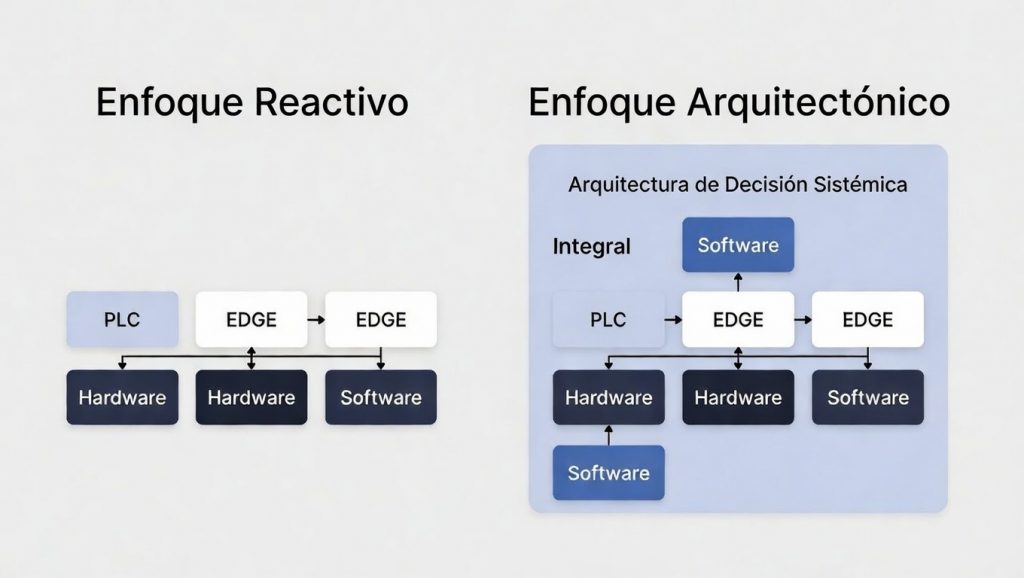 Enfoque Reactivo

PLC
EDGE
EDGE
Hardware
Hardware
Software

Enfoque Arquitectónico

Arquitectura de Decisión Sistémica

Integral
Software
PLC
EDGE
EDGE
Hardware
Hardware
Software
Software